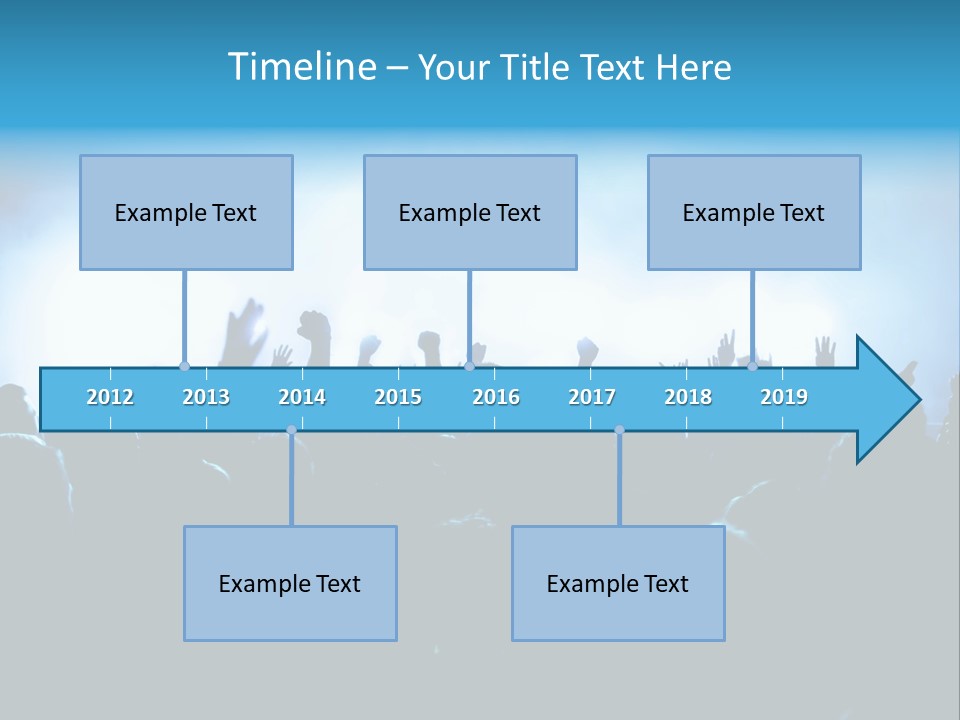 Timeline – Your Title Text Here

Example Text

Example Text

Example Text

2012 2013 2014 2015 2016 2017 2018 2019

Example Text

Example Text